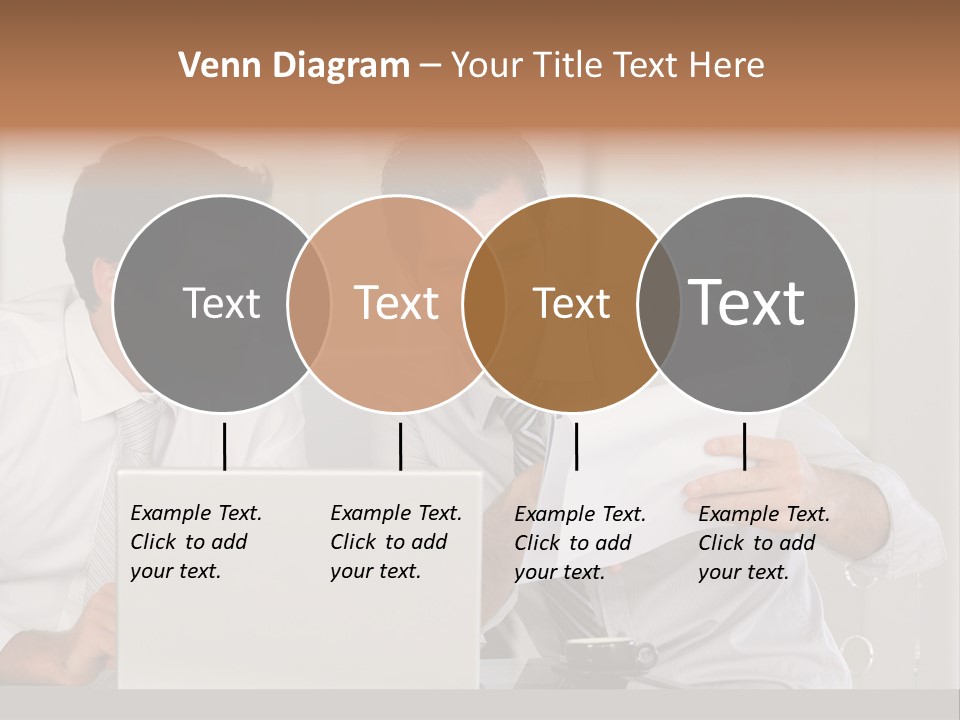 Venn Diagram – Your Title Text Here

Text

Text

Text

Text

Example Text. Click to add your text.

Example Text. Click to add your text.

Example Text. Click to add your text.

Example Text. Click to add your text.